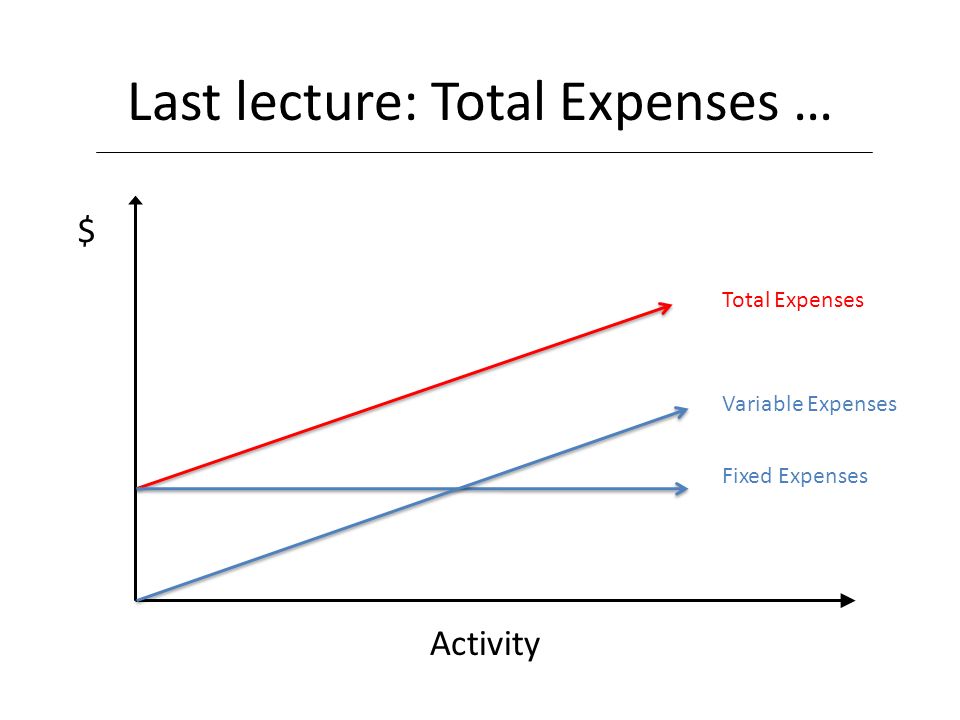 Last lecture: Total Expenses …

$

Total Expenses

Variable Expenses

Fixed Expenses

Activity